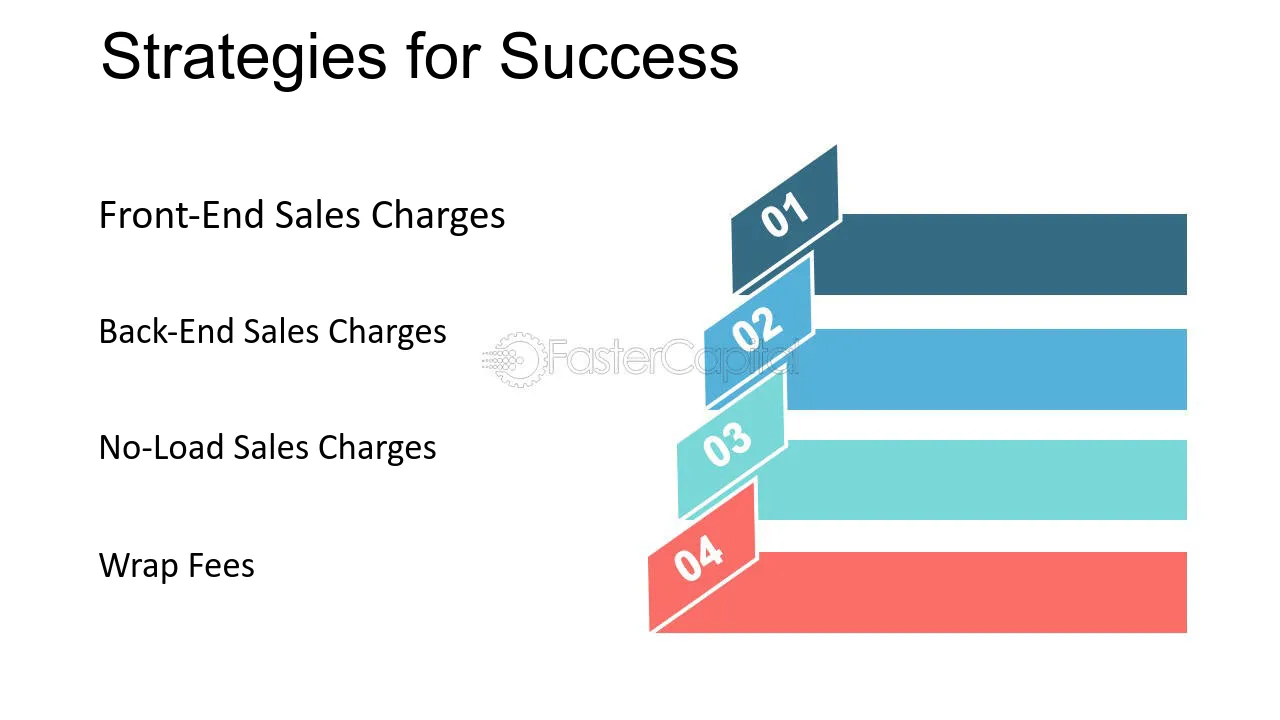 Strategies for Success

Front-End Sales Charges

Back-End Sales Charges

No-Load Sales Charges

Wrap Fees

01

02

03

04

FasterCapital